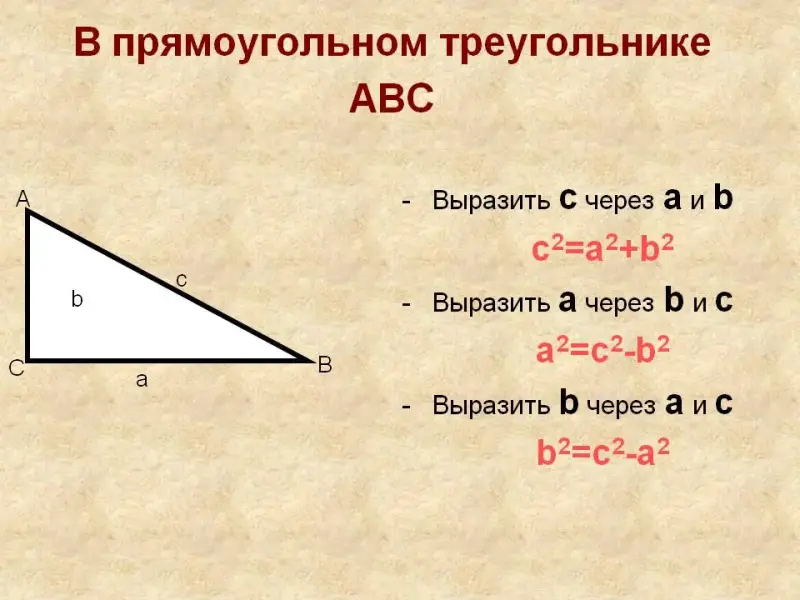 В прямоугольном треугольнике АВС

A
b
c
C
a
B

- Выразить c через a и b

$c^2=a^2+b^2$

- Выразить a через b и c

$a^2=c^2-b^2$

- Выразить b через a и c

$b^2=c^2-a^2$